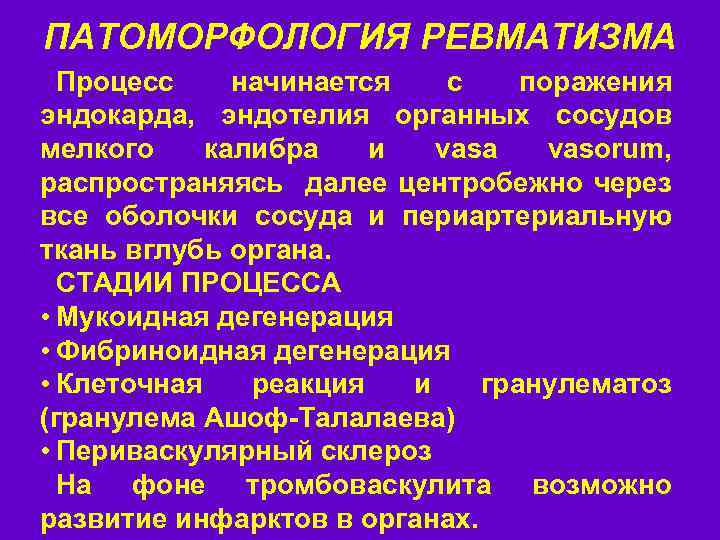 ПАТОМОРФОЛОГИЯ РЕВМАТИЗМА

Процесс начинается с поражения эндокарда, эндотелия органных сосудов мелкого калибра и vasa vasorum, распространяясь далее центробежно через все оболочки сосуда и периартериальную ткань вглубь органа.

СТАДИИ ПРОЦЕССА

• Мукоидная дегенерация
• Фибриноидная дегенерация
• Клеточная реакция и гранулематоз (гранулема Ашоф-Талалаева)
• Периваскулярный склероз

На фоне тромбоваскулита возможно развитие инфарктов в органах.